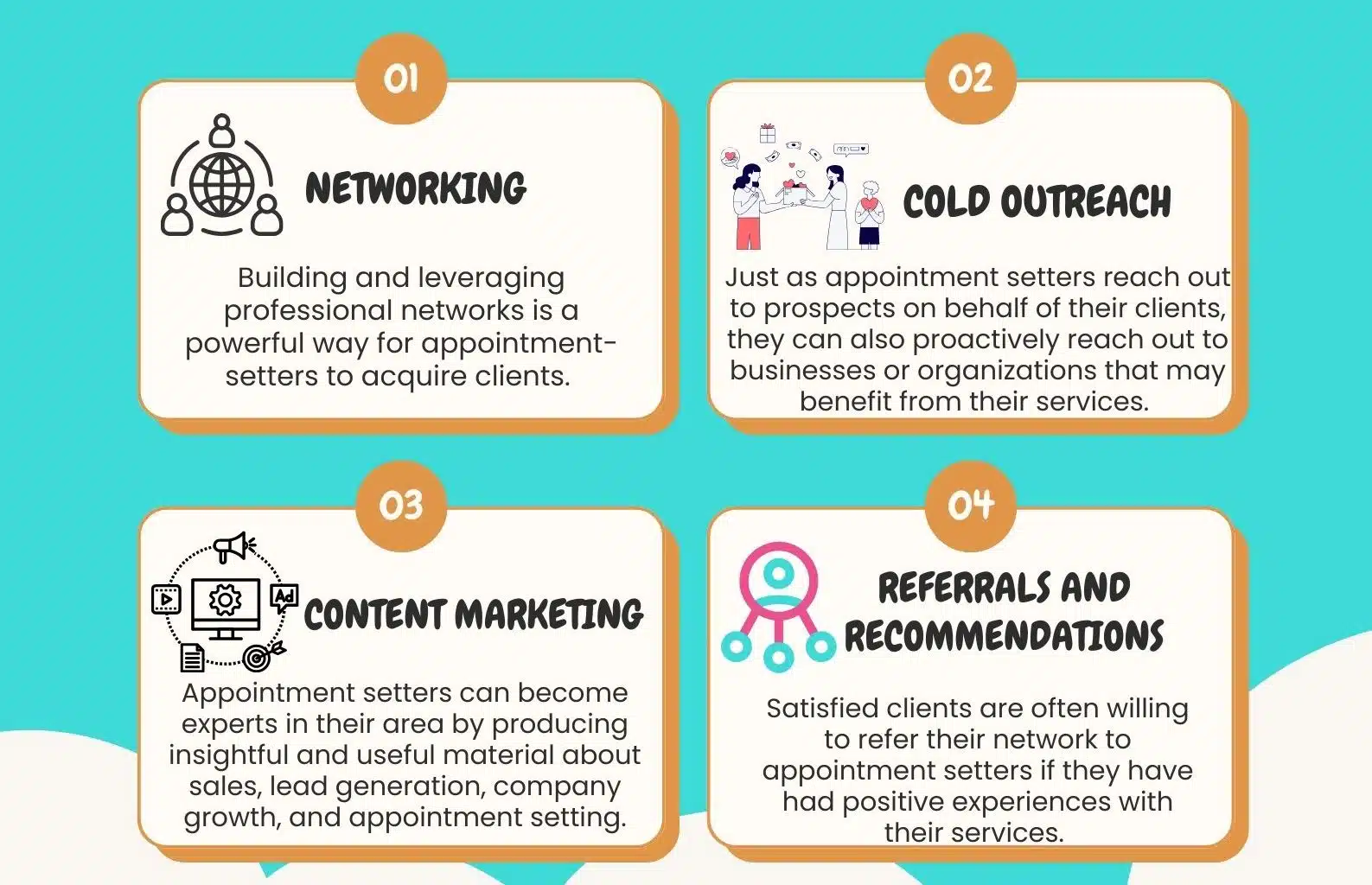 01

NETWORKING

Building and leveraging professional networks is a powerful way for appointment-setters to acquire clients.

02

COLD OUTREACH

Just as appointment setters reach out to prospects on behalf of their clients, they can also proactively reach out to businesses or organizations that may benefit from their services.

03

Ad

CONTENT MARKETING

Appointment setters can become experts in their area by producing insightful and useful material about sales, lead generation, company growth, and appointment setting.

04

REFERRALS AND RECOMMENDATIONS

Satisfied clients are often willing to refer their network to appointment setters if they have had positive experiences with their services.